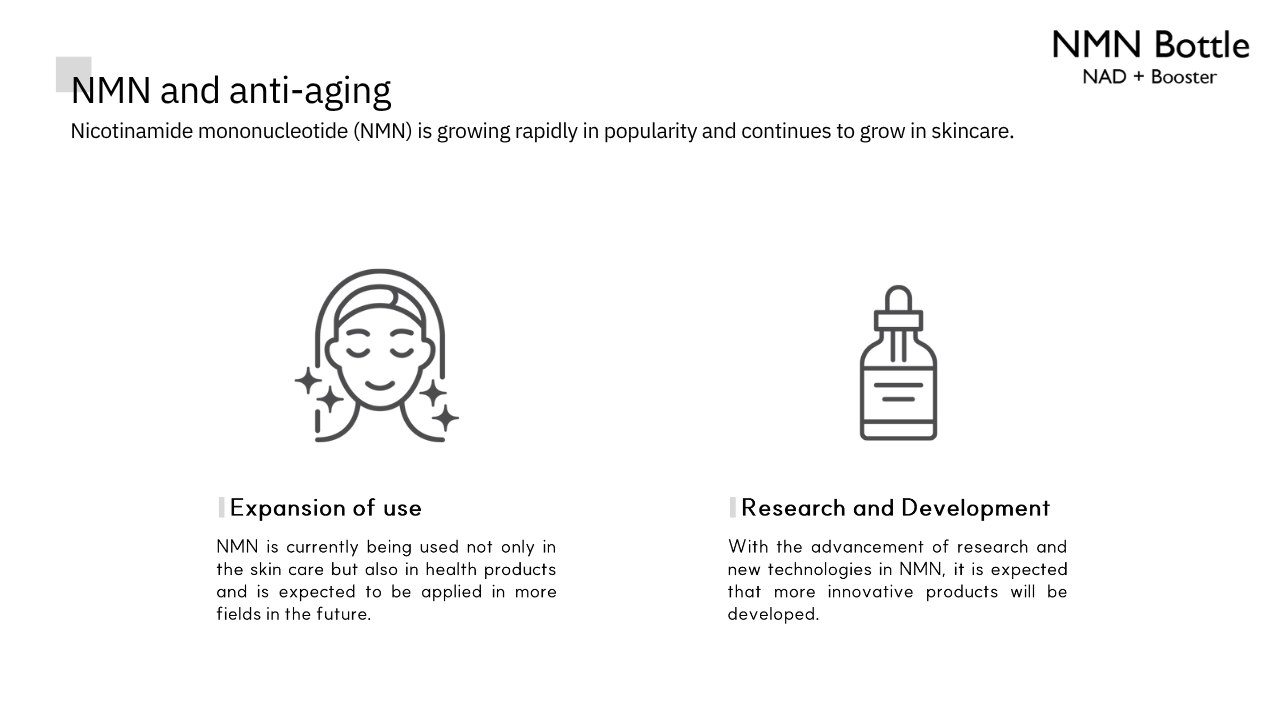 NMN Bottle
NAD + Booster

NMN and anti-aging

Nicotinamide mononucleotide (NMN) is growing rapidly in popularity and continues to grow in skincare.

Expansion of use

NMN is currently being used not only in the skin care but also in health products and is expected to be applied in more fields in the future.

Research and Development

With the advancement of research and new technologies in NMN, it is expected that more innovative products will be developed.